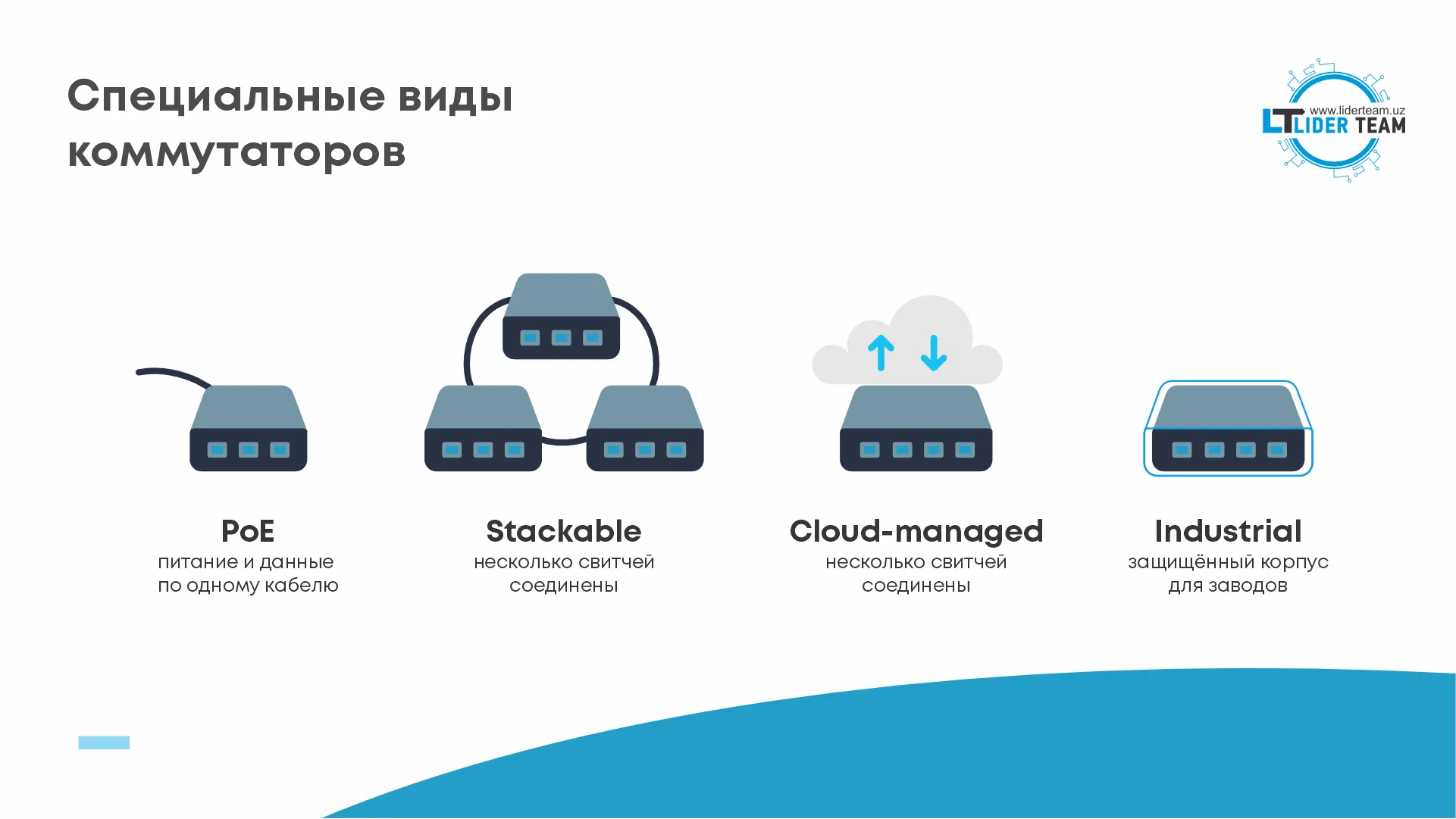 Специальные виды коммутаторов

www.liderteam.uz
LT LIDER TEAM

PoE
питание и данные по одному кабелю

Stackable
несколько свитчей соединены

Cloud-managed
несколько свитчей соединены

Industrial
защищённый корпус для заводов